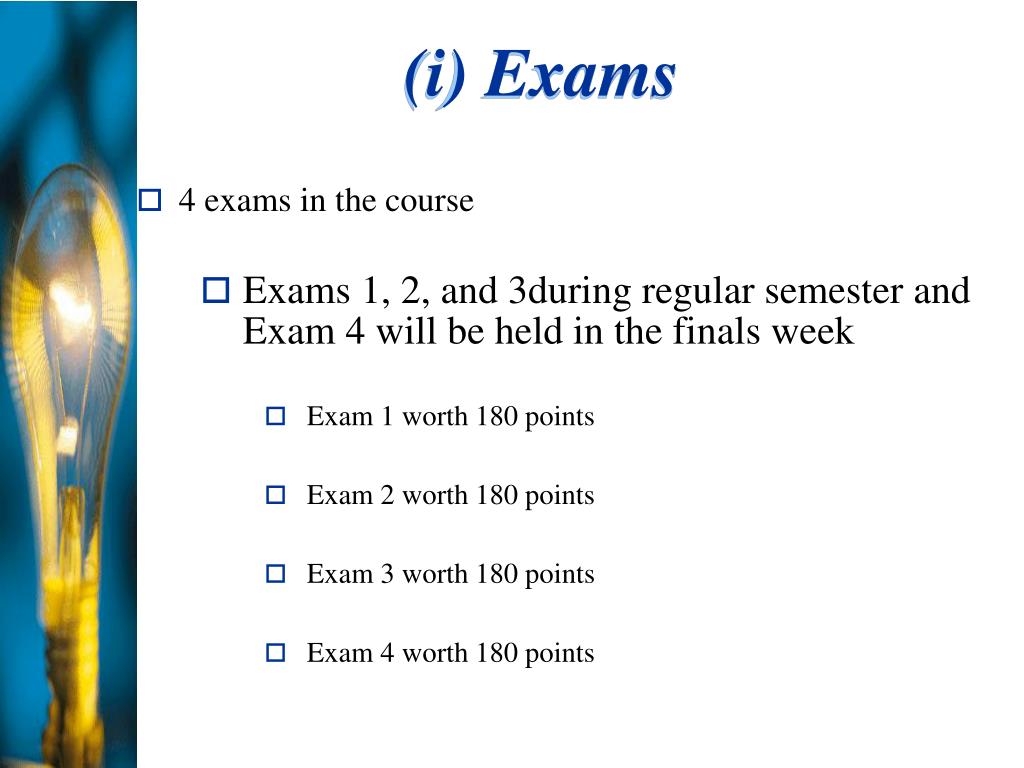 (i) Exams

4 exams in the course

Exams 1, 2, and 3during regular semester and Exam 4 will be held in the finals week

Exam 1 worth 180 points

Exam 2 worth 180 points

Exam 3 worth 180 points

Exam 4 worth 180 points